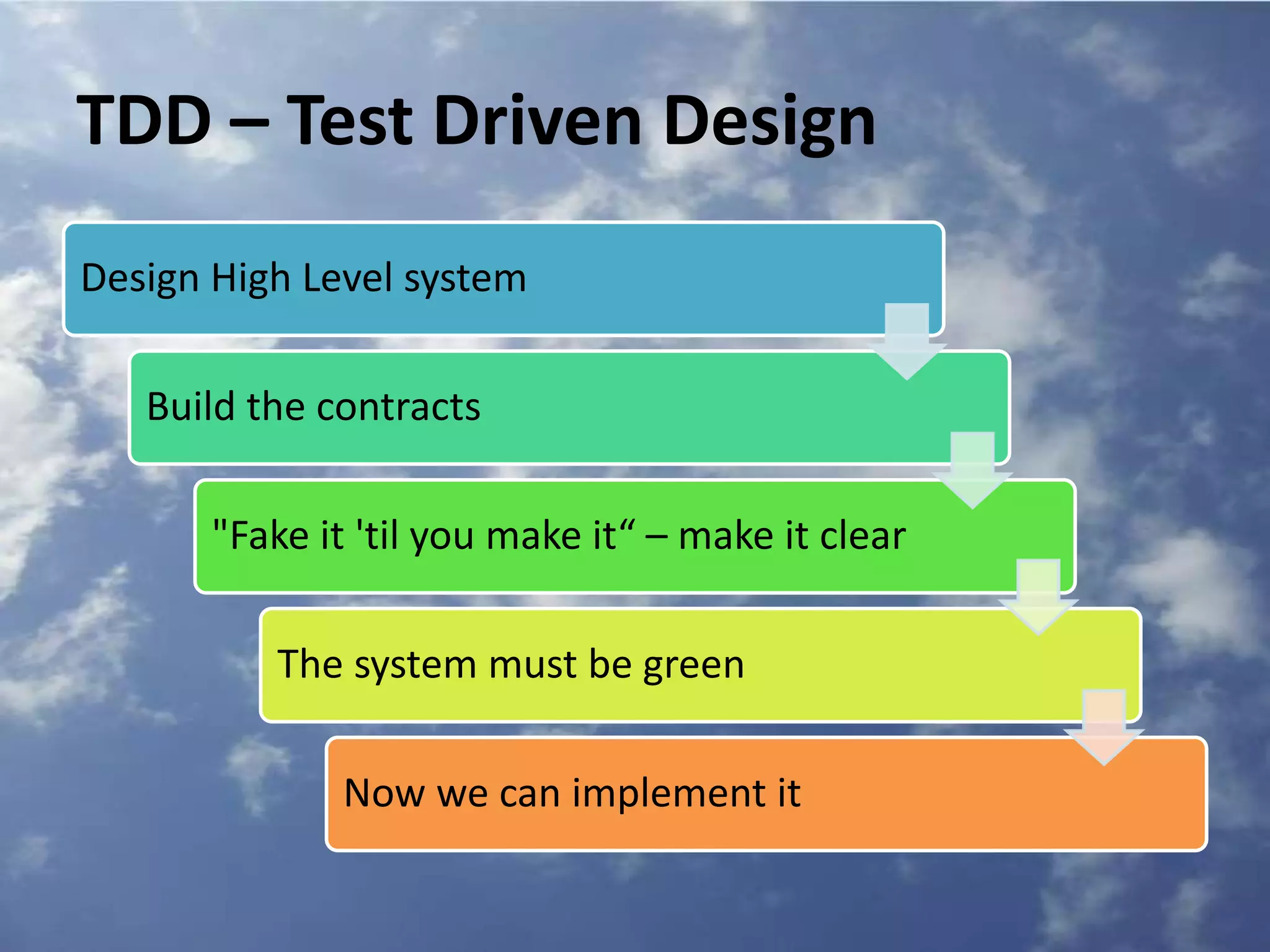 TDD – Test Driven Design

Design High Level system

Build the contracts

"Fake it 'til you make it“ – make it clear

The system must be green

Now we can implement it